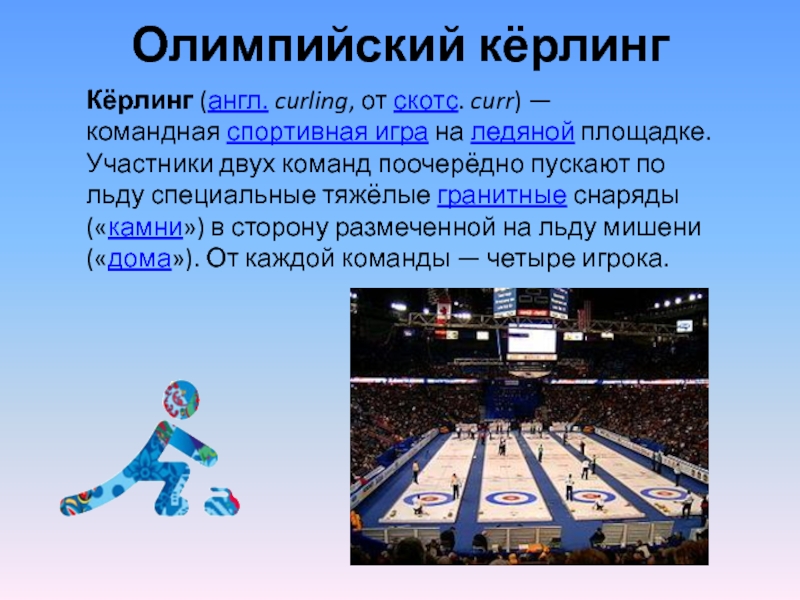 Олимпийский кёрлинг

Кёрлинг (англ. curling, от скотс. curr) — командная спортивная игра на ледяной площадке. Участники двух команд поочерёдно пускают по льду специальные тяжёлые гранитные снаряды («камни») в сторону размеченной на льду мишени («дома»). От каждой команды — четыре игрока.